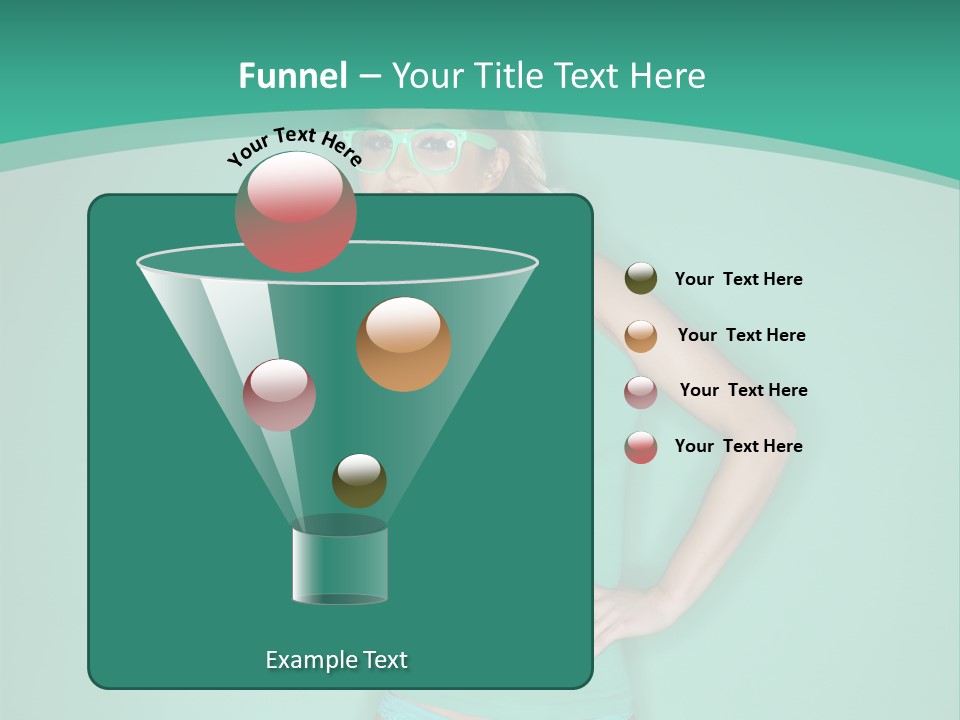 Funnel – Your Title Text Here

Your Text Here

Your Text Here

Your Text Here

Your Text Here

Your Text Here

Example Text